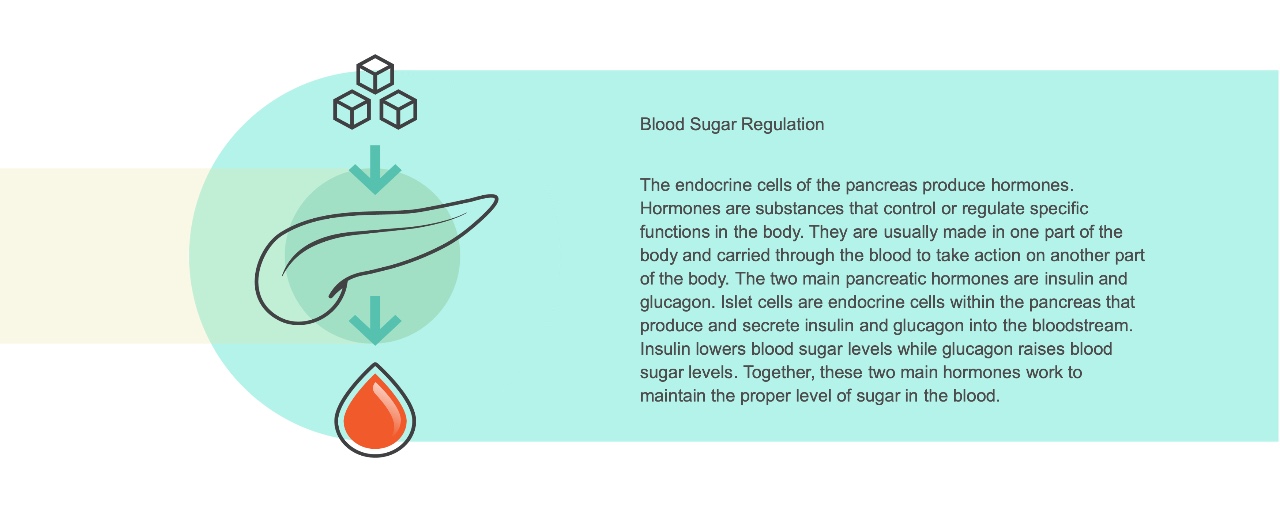 Blood Sugar Regulation

The endocrine cells of the pancreas produce hormones. Hormones are substances that control or regulate specific functions in the body. They are usually made in one part of the body and carried through the blood to take action on another part of the body. The two main pancreatic hormones are insulin and glucagon. Islet cells are endocrine cells within the pancreas that produce and secrete insulin and glucagon into the bloodstream. Insulin lowers blood sugar levels while glucagon raises blood sugar levels. Together, these two main hormones work to maintain the proper level of sugar in the blood.